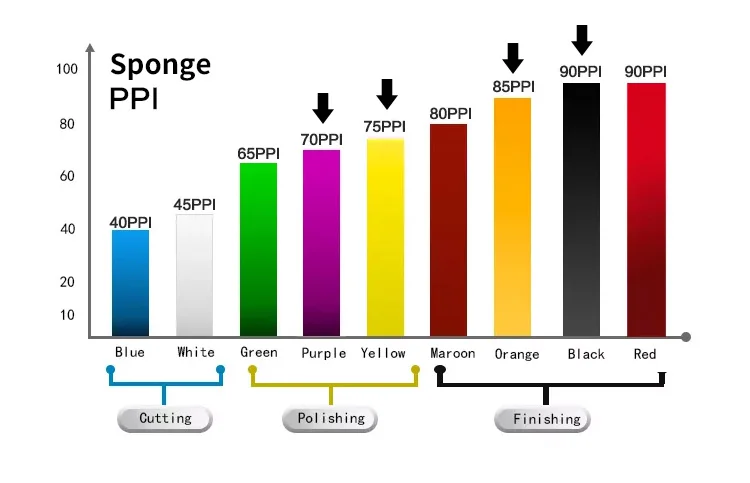 Sponge
PPI

100
80
60
40
20
10

40PPI
45PPI
65PPI
70PPI
75PPI
80PPI
85PPI
90PPI
90PPI

Blue
White
Green
Purple
Yellow
Maroon
Orange
Black
Red

Cutting
Polishing
Finishing